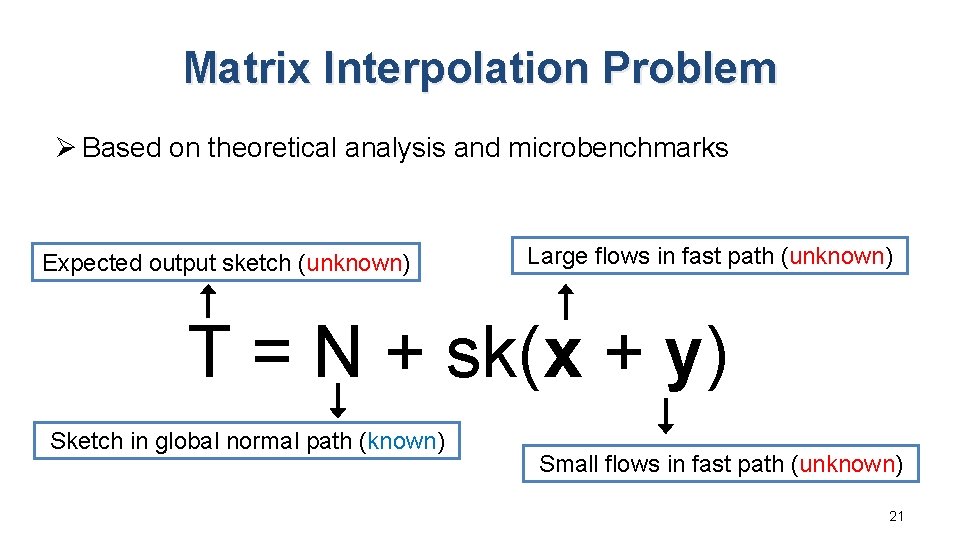 Matrix Interpolation Problem

➢ Based on theoretical analysis and microbenchmarks

Expected output sketch (unknown)

Large flows in fast path (unknown)

$T = N + sk(\mathbf{x} + \mathbf{y})$

Sketch in global normal path (known)

Small flows in fast path (unknown)

21